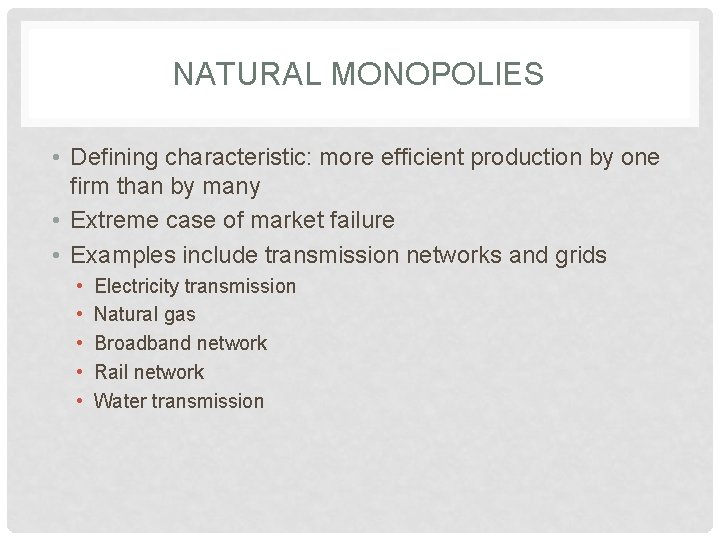 NATURAL MONOPOLIES

• Defining characteristic: more efficient production by one firm than by many
• Extreme case of market failure
• Examples include transmission networks and grids
  • Electricity transmission
  • Natural gas
  • Broadband network
  • Rail network
  • Water transmission